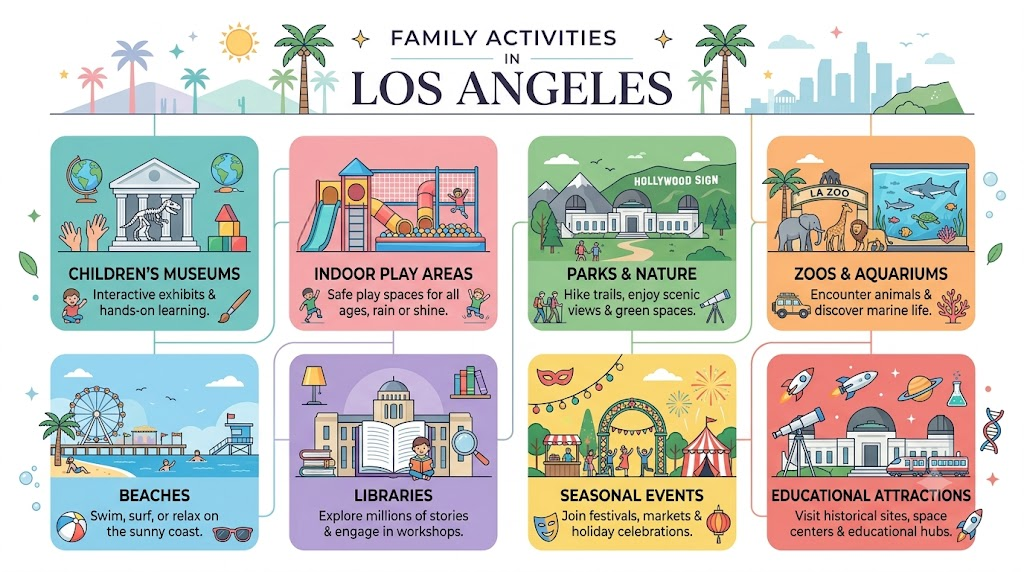 FAMILY ACTIVITIES
IN
LOS ANGELES

CHILDREN'S MUSEUMS
Interactive exhibits & hands-on learning.

INDOOR PLAY AREAS
Safe play spaces for all ages, rain or shine.

HOLLYWOOD SIGN

PARKS & NATURE
Hike trails, enjoy scenic views & green spaces.

LA ZOO

ZOOS & AQUARIUMS
Encounter animals & discover marine life.

BEACHES
Swim, surf, or relax on the sunny coast.

LIBRARIES
Explore millions of stories & engage in workshops.

SEASONAL EVENTS
Join festivals, markets & holiday celebrations.

EDUCATIONAL ATTRACTIONS
Visit historical sites, space centers & educational hubs.